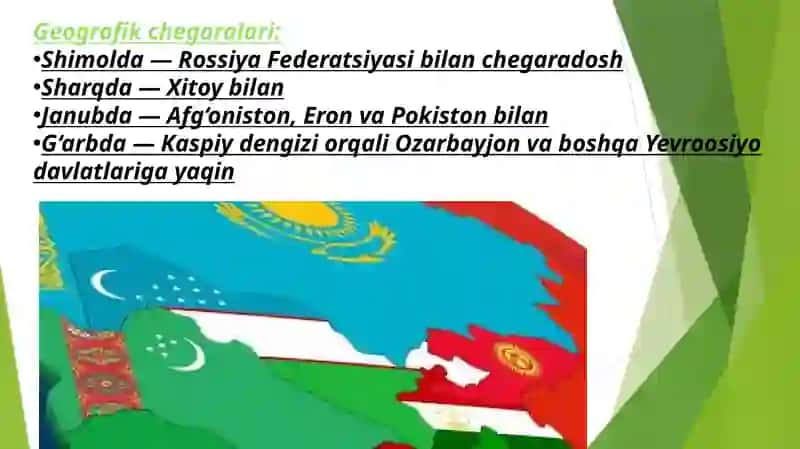 Geografik chegaralari:
•Shimolda — Rossiya Federatsiyasi bilan chegaradosh
•Sharqda — Xitoy bilan
•Janubda — Afg'oniston, Eron va Pokiston bilan
•G'arbda — Kaspiy dengizi orqali Ozarbayjon va boshqa Yevroosiyo davlatlariga yaqin